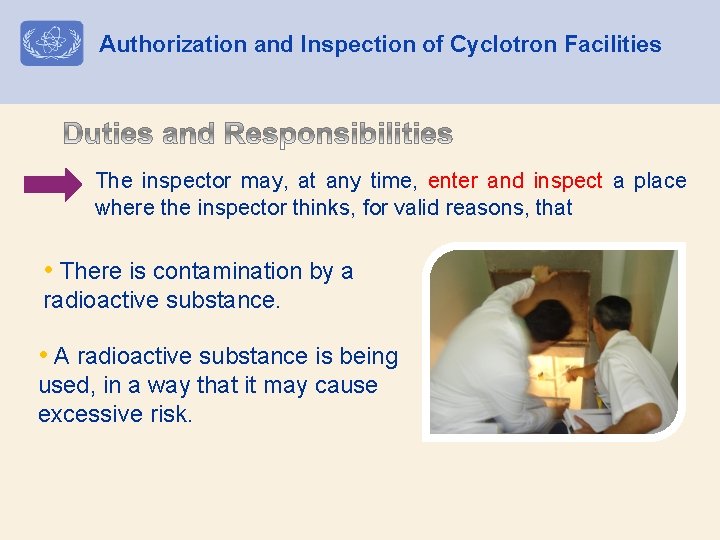 Authorization and Inspection of Cyclotron Facilities

Duties and Responsibilities

The inspector may, at any time, enter and inspect a place where the inspector thinks, for valid reasons, that

• There is contamination by a radioactive substance.

• A radioactive substance is being used, in a way that it may cause excessive risk.